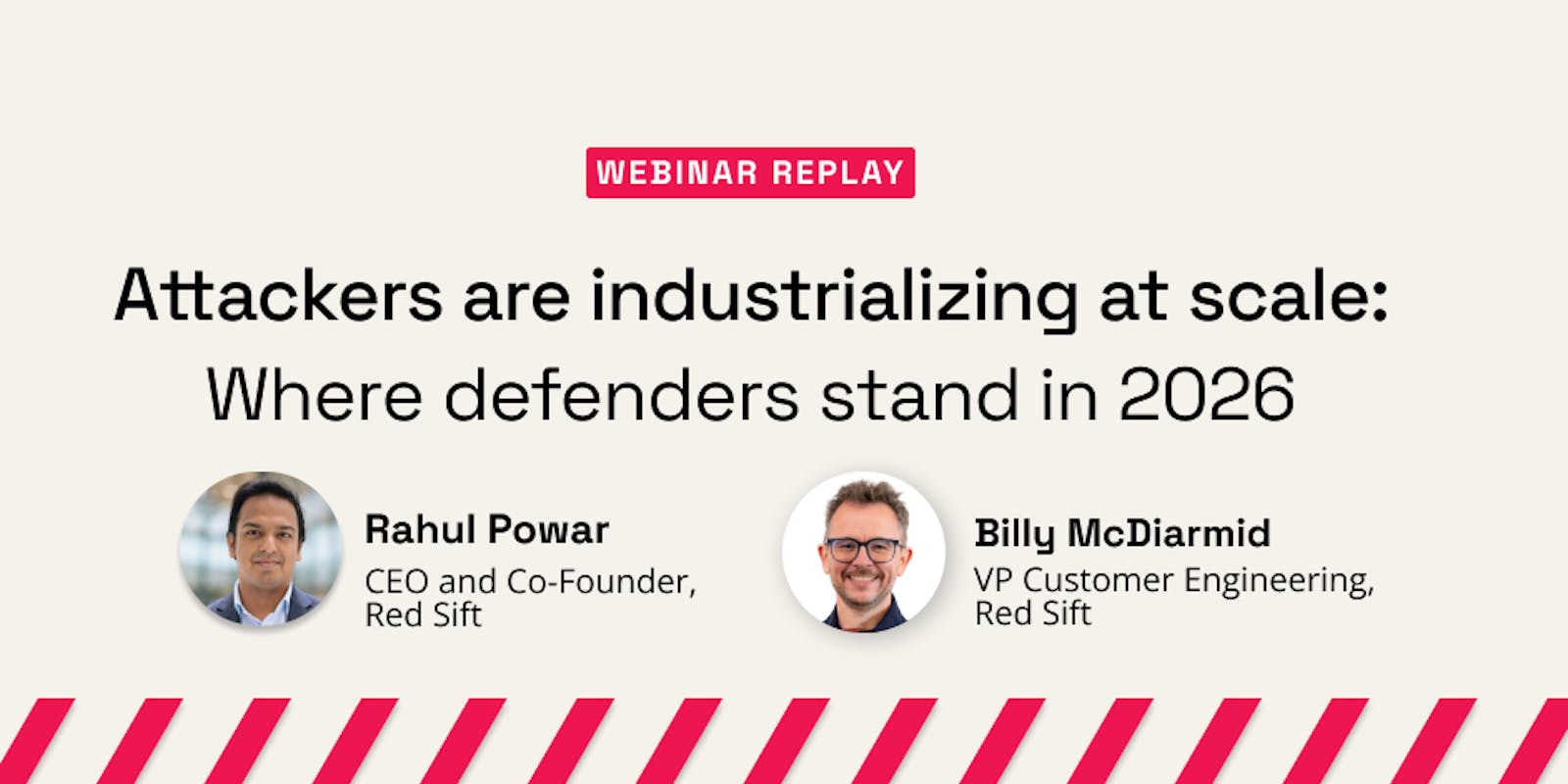 WEBINAR REPLAY

Attackers are industrializing at scale: Where defenders stand in 2026

Rahul Powar
CEO and Co-Founder, Red Sift

Billy McDiarmid
VP Customer Engineering, Red Sift